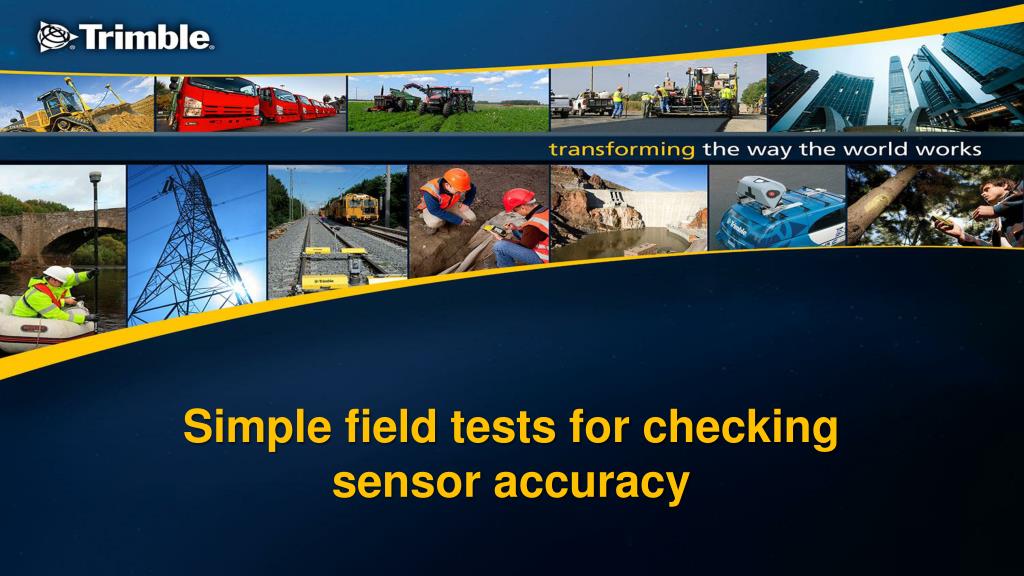 Trimble.

transforming the way the world works

Simple field tests for checking sensor accuracy